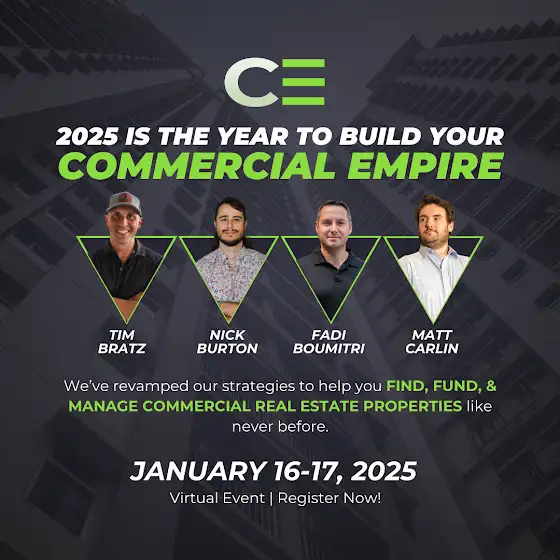 CE

2025 IS THE YEAR TO BUILD YOUR COMMERCIAL EMPIRE

TIM BRATZ

NICK BURTON

FADI BOUMITRI

MATT CARLIN

We've revamped our strategies to help you FIND, FUND, & MANAGE COMMERCIAL REAL ESTATE PROPERTIES like never before.

JANUARY 16-17, 2025

Virtual Event | Register Now!